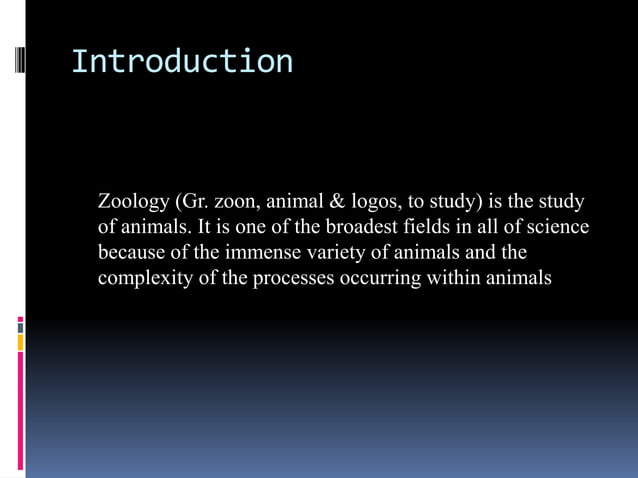 Introduction

Zoology (Gr. zoon, animal & logos, to study) is the study of animals. It is one of the broadest fields in all of science because of the immense variety of animals and the complexity of the processes occurring within animals